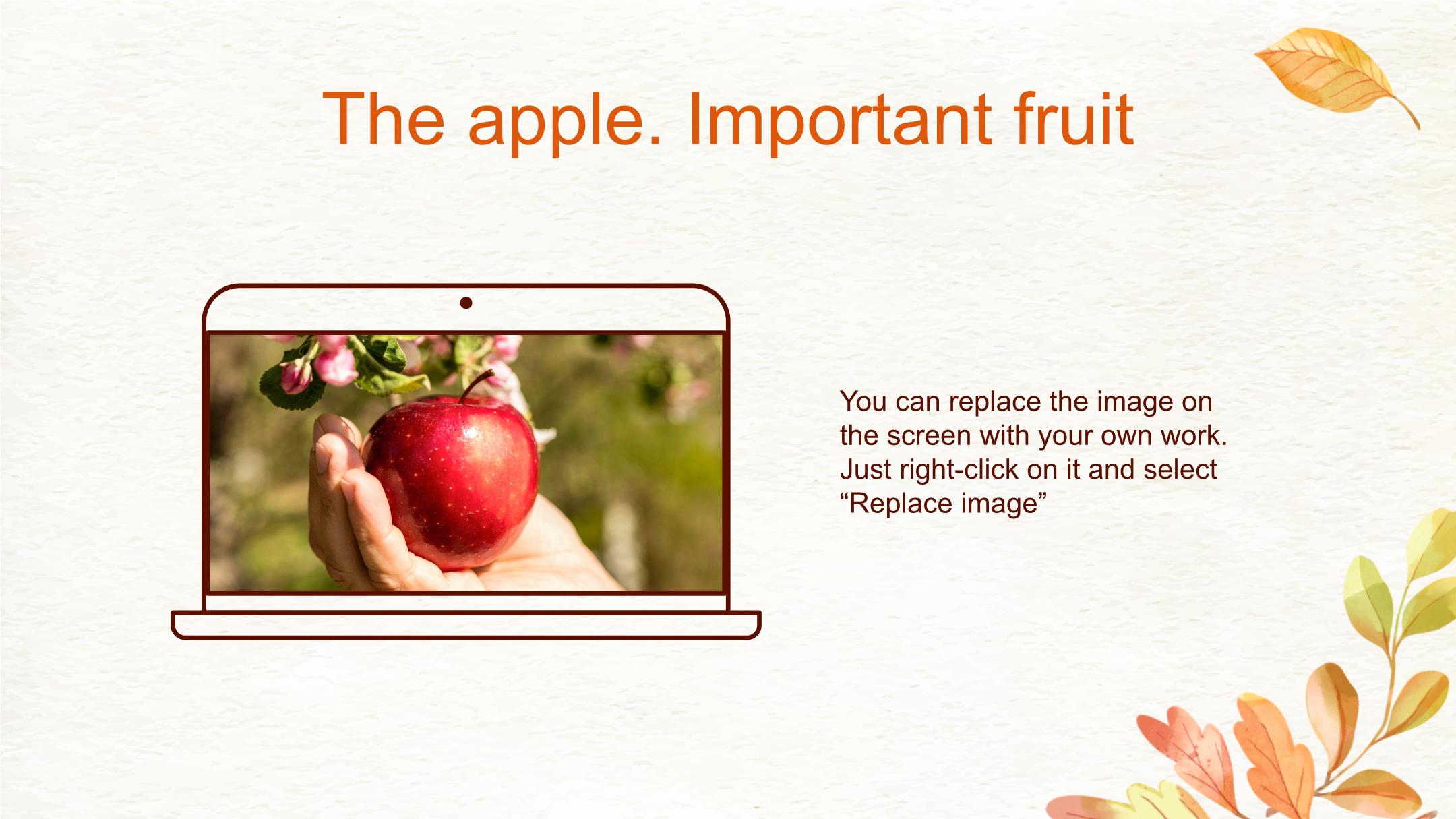 The apple. Important fruit

You can replace the image on the screen with your own work. Just right-click on it and select “Replace image”